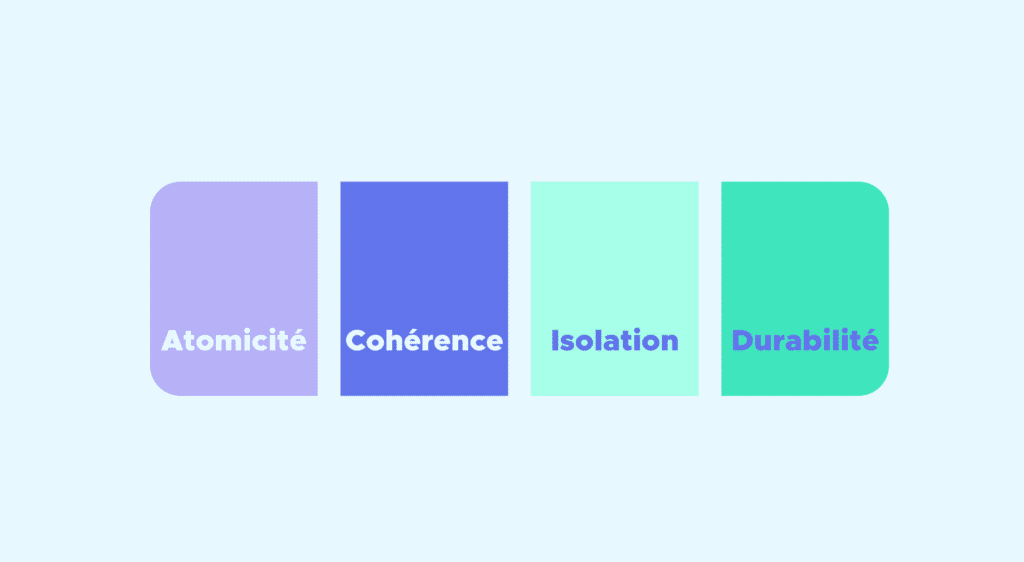 Atomicité

Cohérence

Isolation

Durabilité